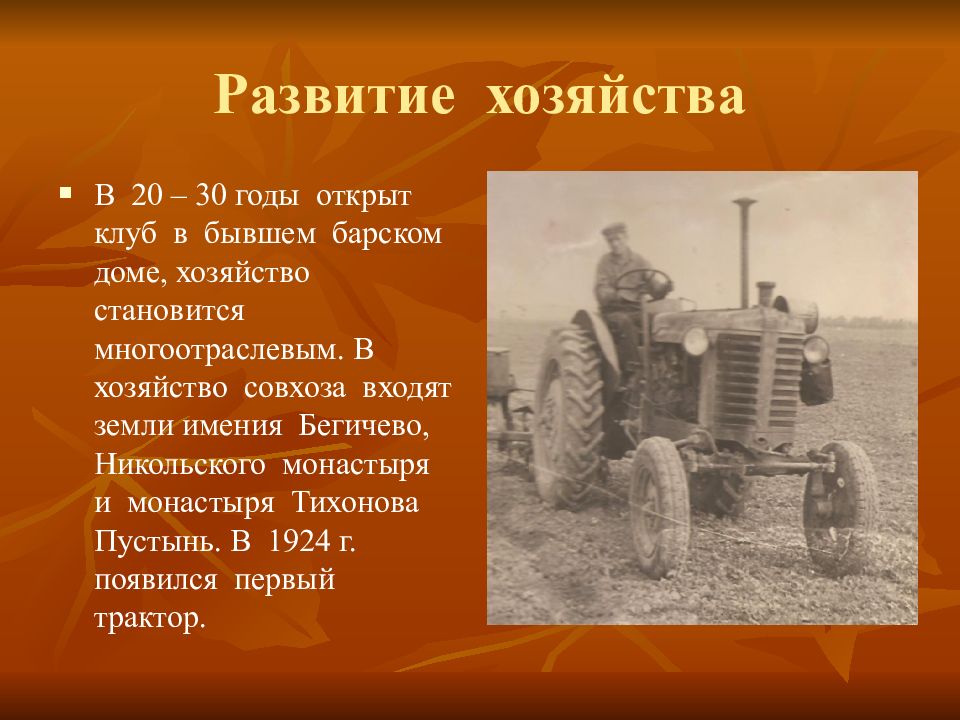 Развитие хозяйства

В 20 – 30 годы открыт клуб в бывшем барском доме, хозяйство становится многоотраслевым. В хозяйство совхоза входят земли имения Бегичево, Никольского монастыря и монастыря Тихонова Пустынь. В 1924 г. появился первый трактор.